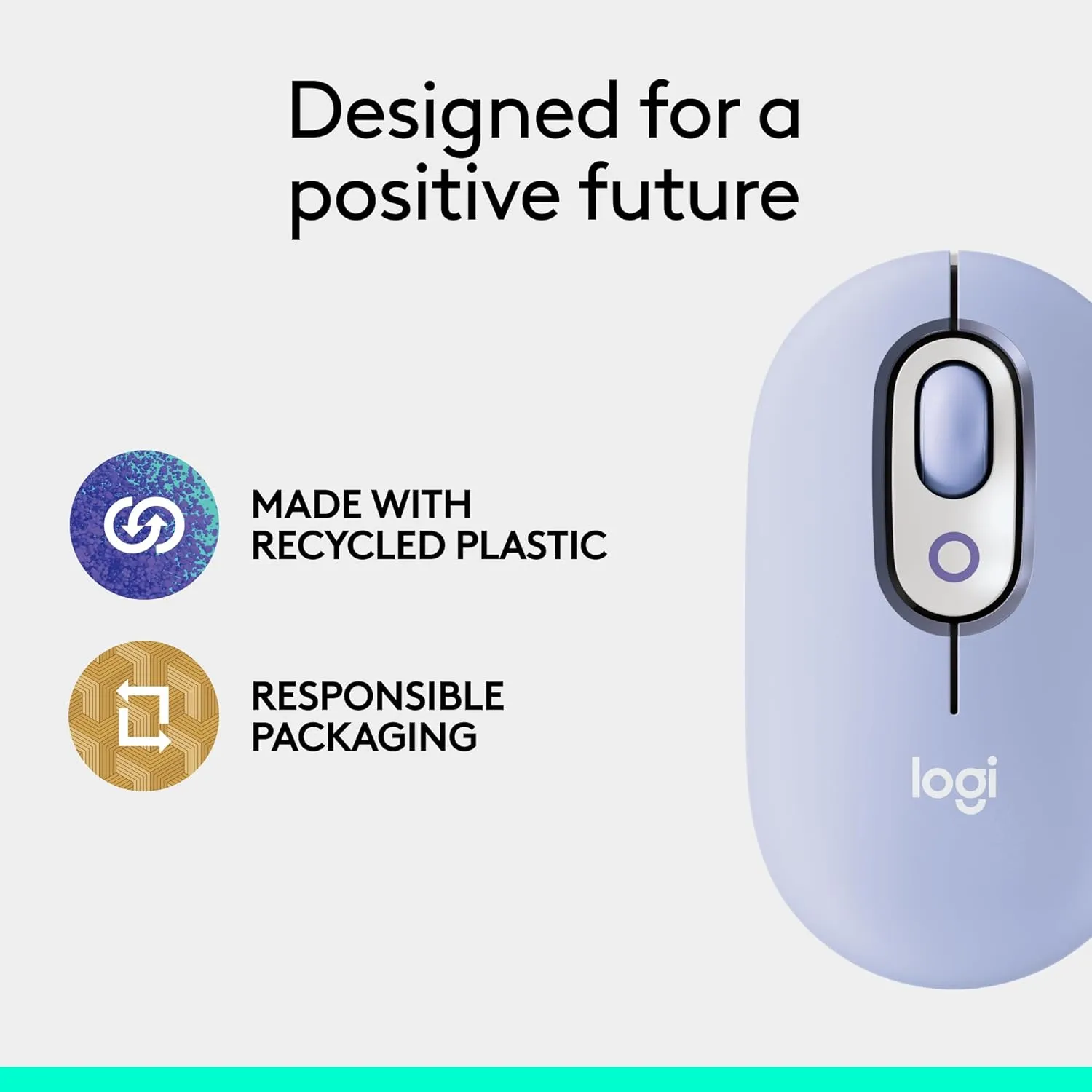 Designed for a positive future

MADE WITH RECYCLED PLASTIC

RESPONSIBLE PACKAGING

logi